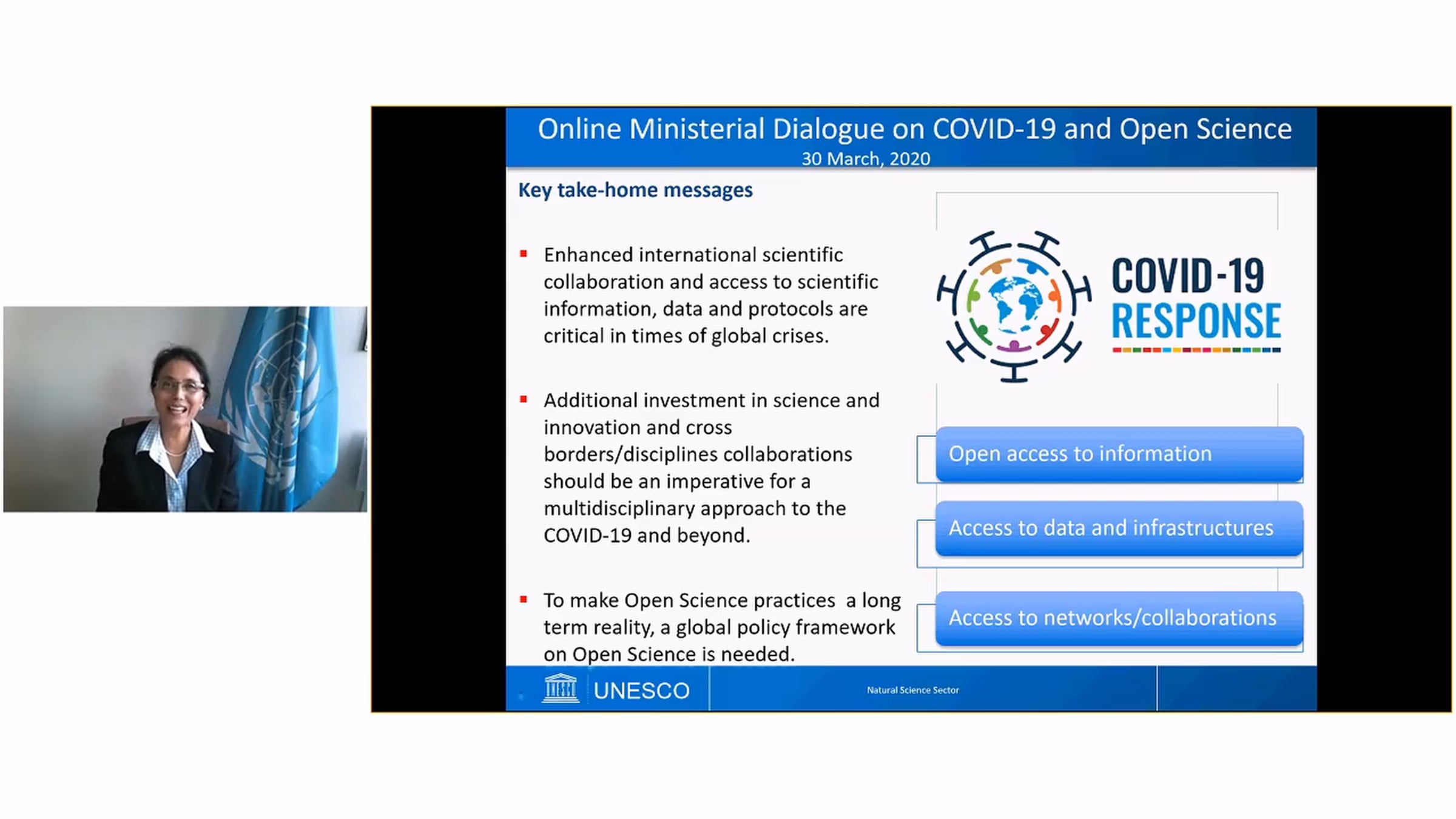 Online Ministerial Dialogue on COVID-19 and Open Science
30 March, 2020

Key take-home messages

▪ Enhanced international scientific collaboration and access to scientific information, data and protocols are critical in times of global crises.

▪ Additional investment in science and innovation and cross borders/disciplines collaborations should be an imperative for a multidisciplinary approach to the COVID-19 and beyond.

▪ To make Open Science practices a long term reality, a global policy framework on Open Science is needed.

COVID-19 RESPONSE

Open access to information

Access to data and infrastructures

Access to networks/collaborations

UNESCO

Natural Science Sector